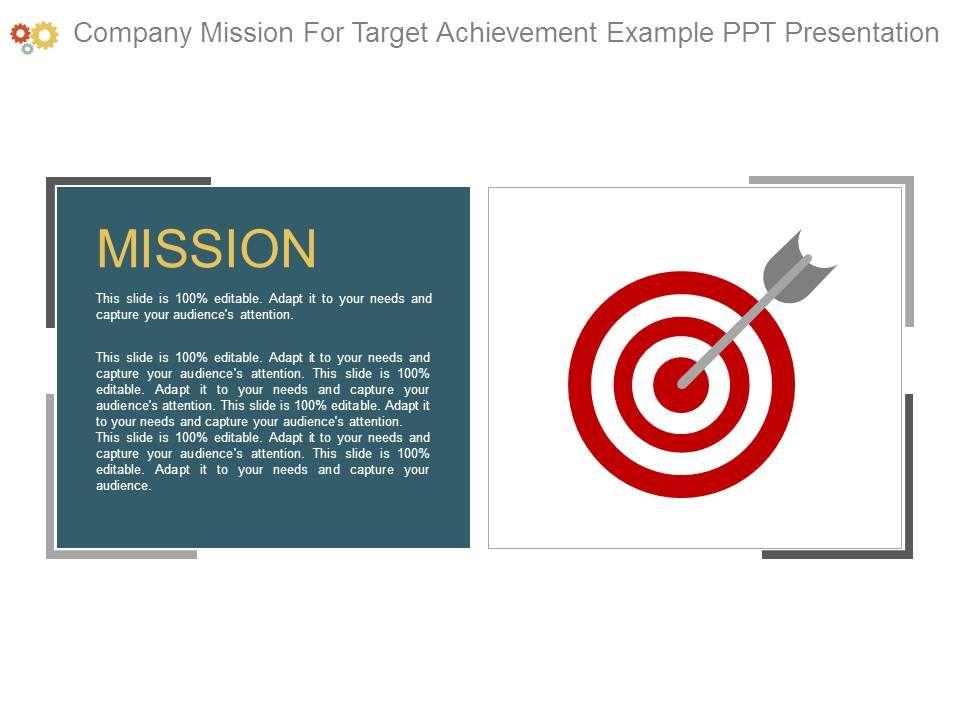 Company Mission For Target Achievement Example PPT Presentation

MISSION

This slide is 100% editable. Adapt it to your needs and capture your audience's attention.

This slide is 100% editable. Adapt it to your needs and capture your audience's attention. This slide is 100% editable. Adapt it to your needs and capture your audience's attention. This slide is 100% editable. Adapt it to your needs and capture your audience's attention.
This slide is 100% editable. Adapt it to your needs and capture your audience's attention. This slide is 100% editable. Adapt it to your needs and capture your audience.